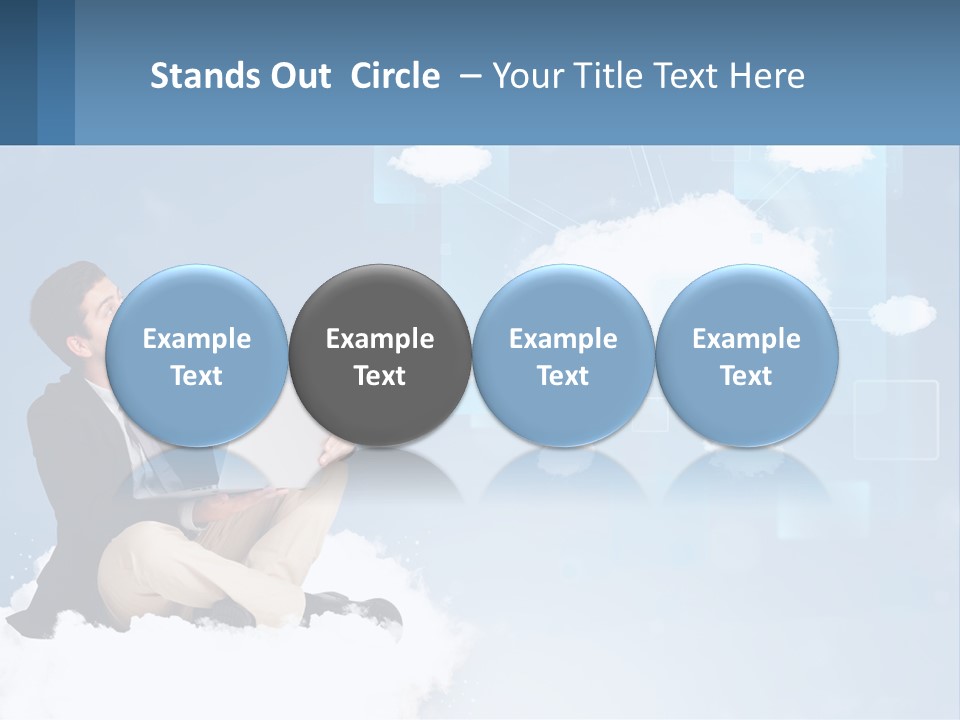 Stands Out Circle – Your Title Text Here

Example Text

Example Text

Example Text

Example Text